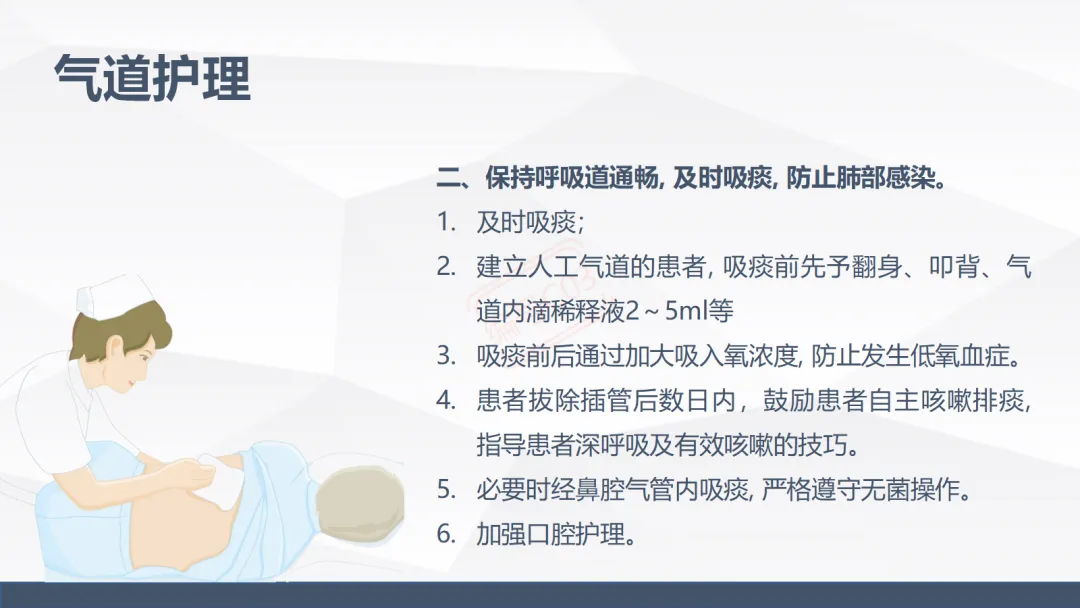 气道护理

二、保持呼吸道通畅, 及时吸痰, 防止肺部感染。

1. 及时吸痰;

2. 建立人工气道的患者, 吸痰前先予翻身、叩背、气道内滴稀释液2～5ml等

3. 吸痰前后通过加大吸入氧浓度, 防止发生低氧血症。

4. 患者拔除插管后数日内，鼓励患者自主咳嗽排痰, 指导患者深呼吸及有效咳嗽的技巧。

5. 必要时经鼻腔气管内吸痰, 严格遵守无菌操作。

6. 加强口腔护理。